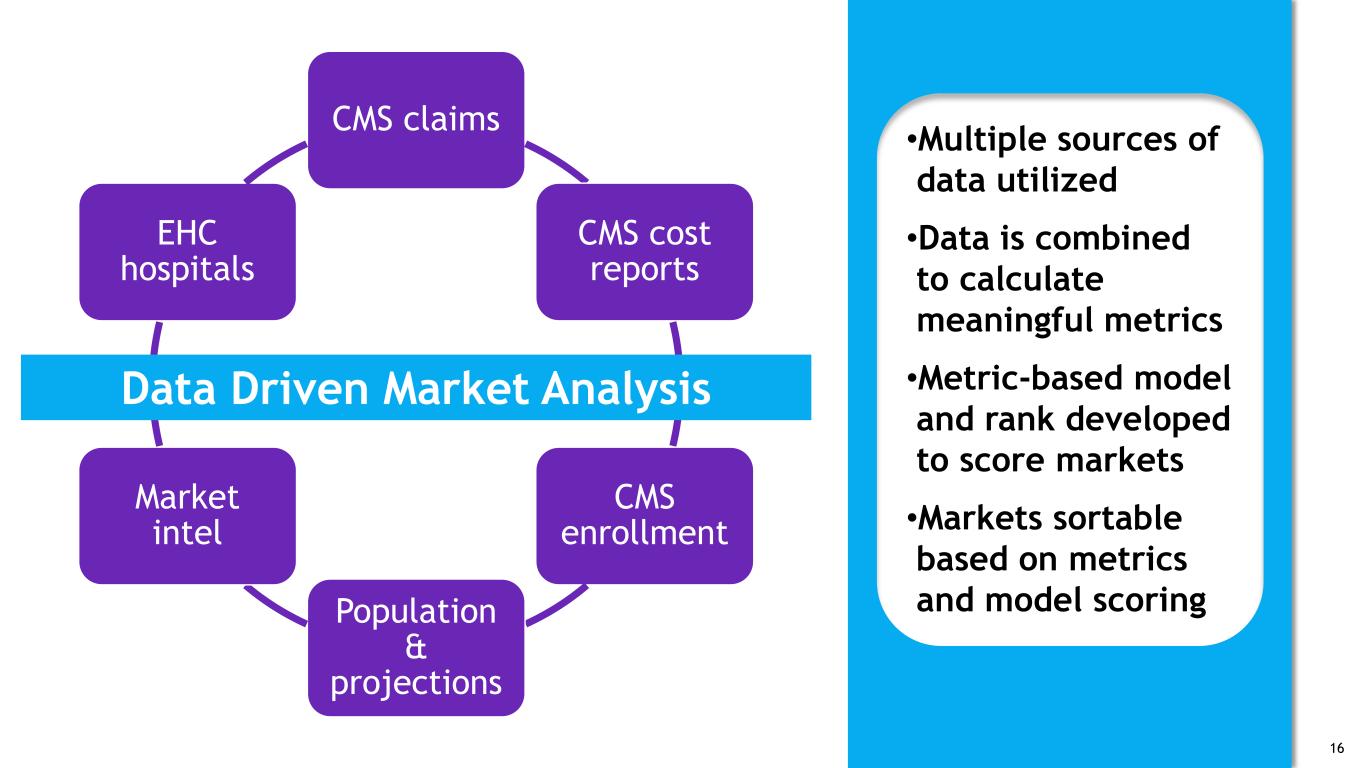 CMS claims

CMS cost reports

CMS enrollment

Population & projections

Market intel

EHC hospitals

Data Driven Market Analysis

•Multiple sources of data utilized

•Data is combined to calculate meaningful metrics

•Metric-based model and rank developed to score markets

•Markets sortable based on metrics and model scoring

16